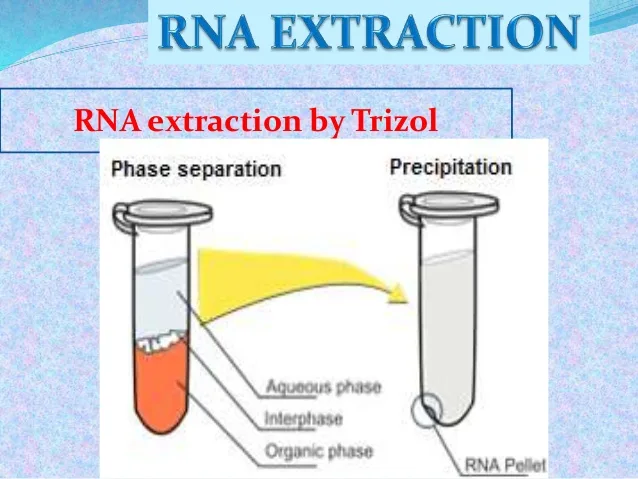 RNA EXTRACTION

RNA extraction by Trizol

Phase separation

Precipitation

Aqueous phase

Interphase

Organic phase

RNA Pellet